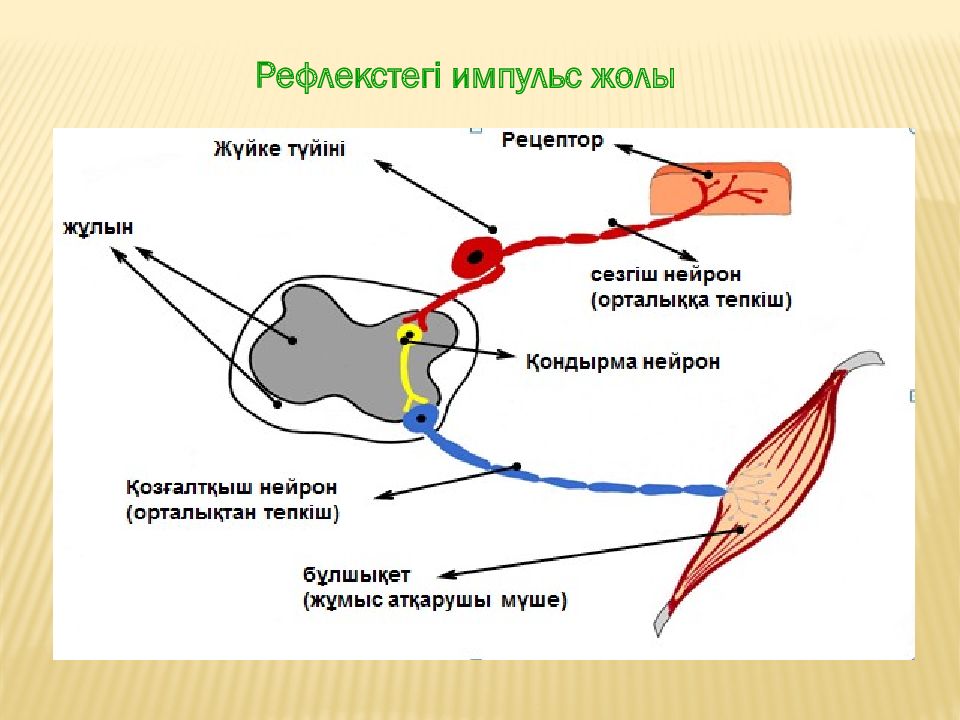 Рефлекстегі импульс жолы

Жүйке түйіні

Рецептор

жұлын

сезгіш нейрон
(орталыққа тепкіш)

Қондырма нейрон

Қозғалтқыш нейрон
(орталықтан тепкіш)

бұлшықет
(жұмыс атқарушы мүше)